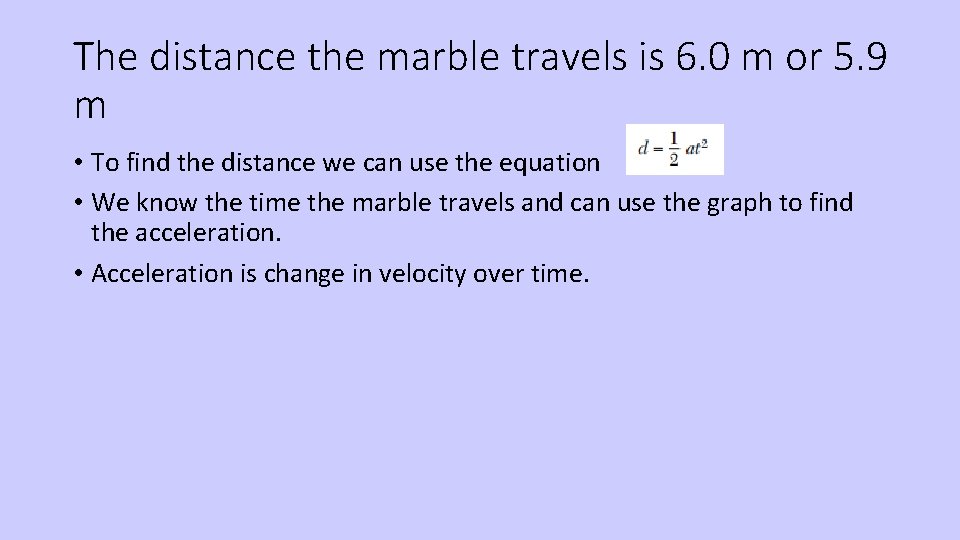 The distance the marble travels is 6.0 m or 5.9 m

• To find the distance we can use the equation $d = \frac{1}{2}at^2$
• We know the time the marble travels and can use the graph to find the acceleration.
• Acceleration is change in velocity over time.